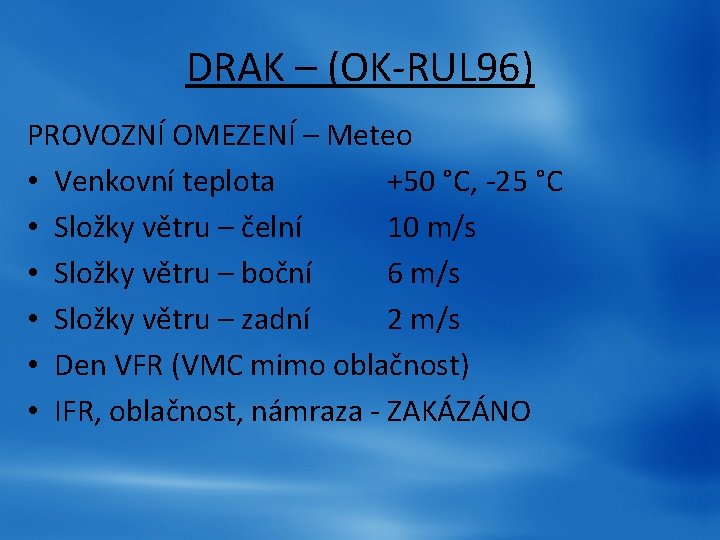 DRAK – (OK-RUL96)

PROVOZNÍ OMEZENÍ – Meteo

• Venkovní teplota +50 °C, -25 °C
• Složky větru – čelní 10 m/s
• Složky větru – boční 6 m/s
• Složky větru – zadní 2 m/s
• Den VFR (VMC mimo oblačnost)
• IFR, oblačnost, námraza - ZAKÁZÁNO